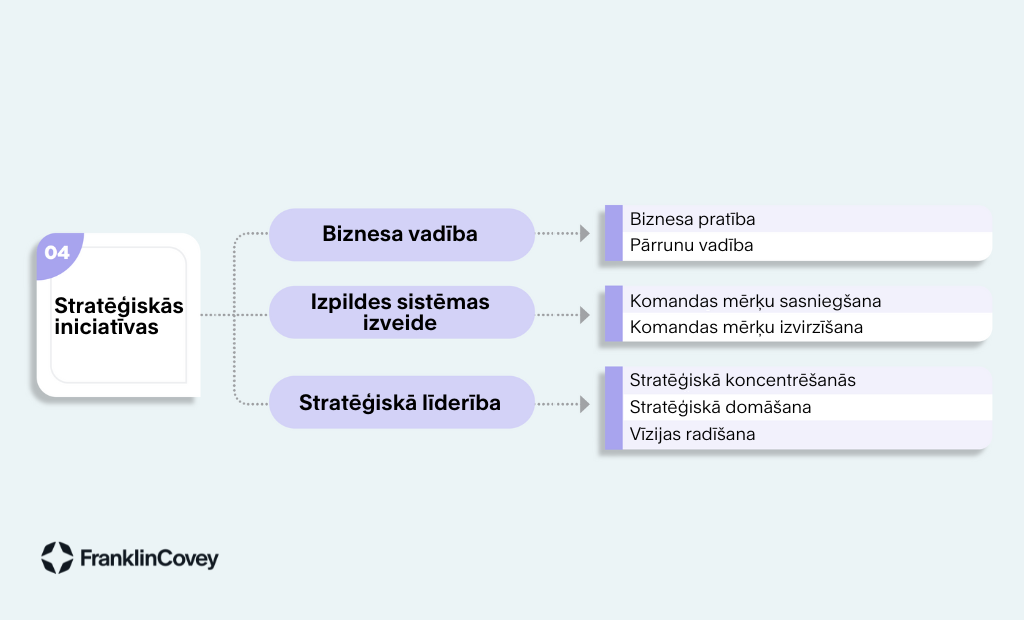 04

Stratēģiskās iniciatīvas

Biznesa vadība

Biznesa pratība
Pārrunu vadība

Izpildes sistēmas izveide

Komandas mērķu sasniegšana
Komandas mērķu izvirzīšana

Stratēģiskā līderība

Stratēģiskā koncentrēšanās
Stratēģiskā domāšana
Vīzijas radīšana

FranklinCovey